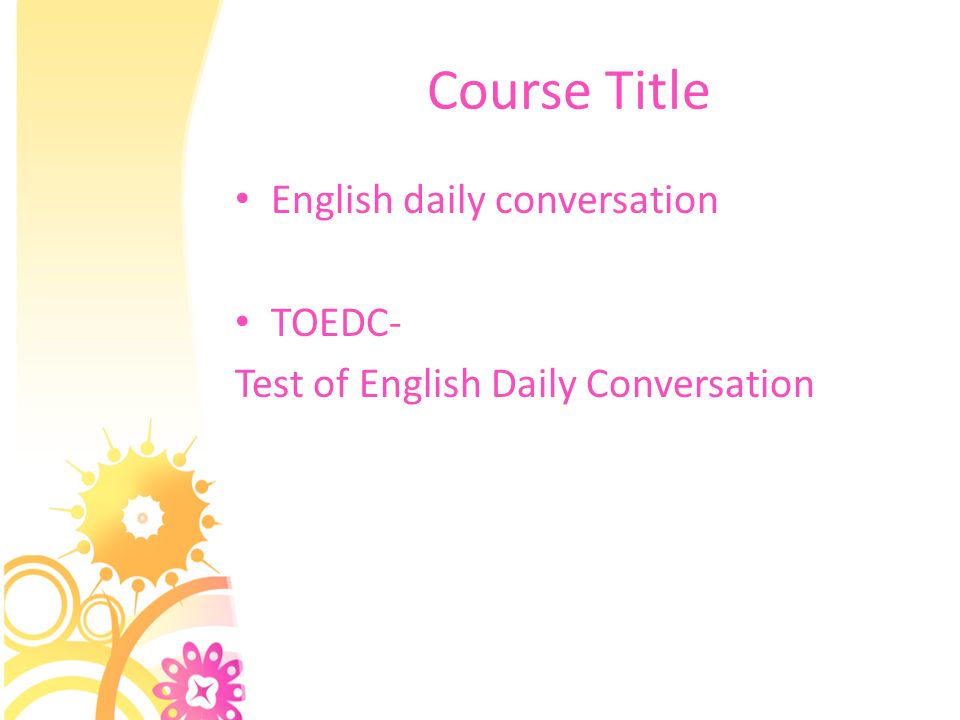 Course Title

• English daily conversation

• TOEDC-
Test of English Daily Conversation